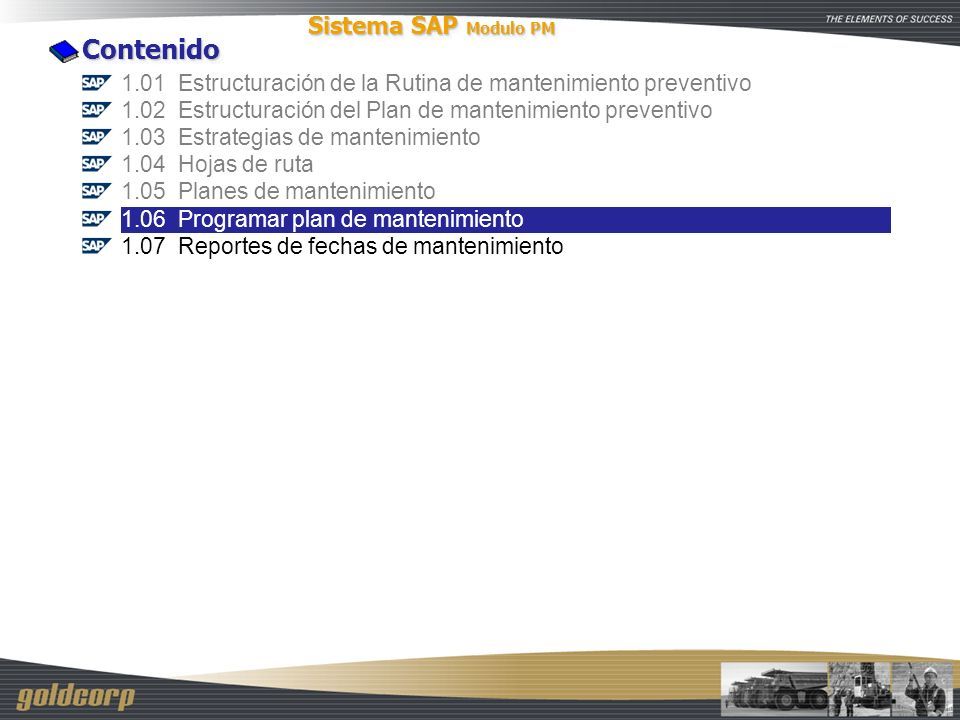 Sistema SAP Modulo PM

THE ELEMENTS OF SUCCESS

Contenido

SAP 1.01 Estructuración de la Rutina de mantenimiento preventivo
SAP 1.02 Estructuración del Plan de mantenimiento preventivo
SAP 1.03 Estrategias de mantenimiento
SAP 1.04 Hojas de ruta
SAP 1.05 Planes de mantenimiento
SAP 1.06 Programar plan de mantenimiento
SAP 1.07 Reportes de fechas de mantenimiento

goldcorp